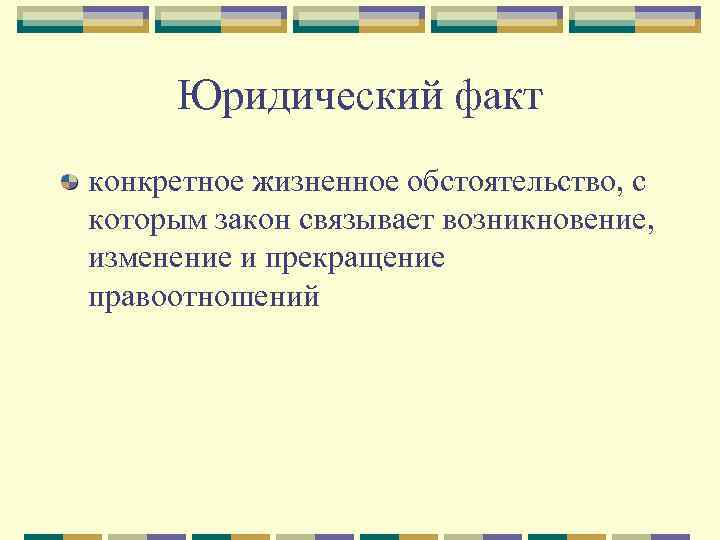 Юридический факт

конкретное жизненное обстоятельство, с которым закон связывает возникновение, изменение и прекращение правоотношений